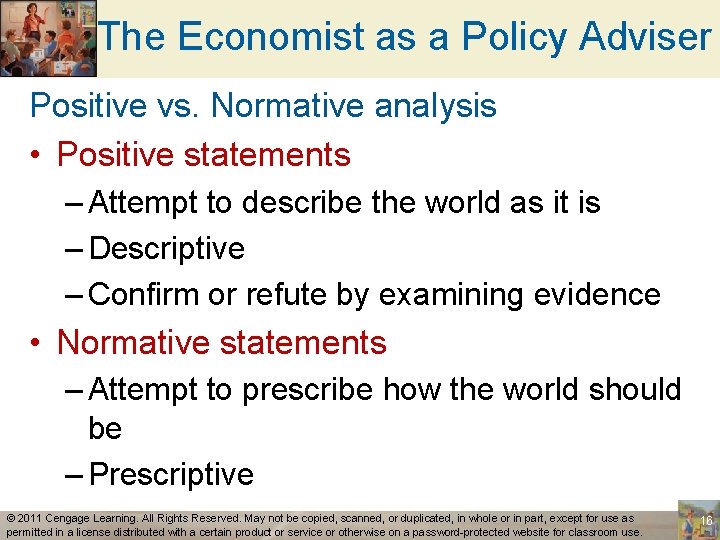 The Economist as a Policy Adviser

Positive vs. Normative analysis

• Positive statements
– Attempt to describe the world as it is
– Descriptive
– Confirm or refute by examining evidence

• Normative statements
– Attempt to prescribe how the world should be
– Prescriptive

© 2011 Cengage Learning. All Rights Reserved. May not be copied, scanned, or duplicated, in whole or in part, except for use as permitted in a license distributed with a certain product or service or otherwise on a password-protected website for classroom use.

16